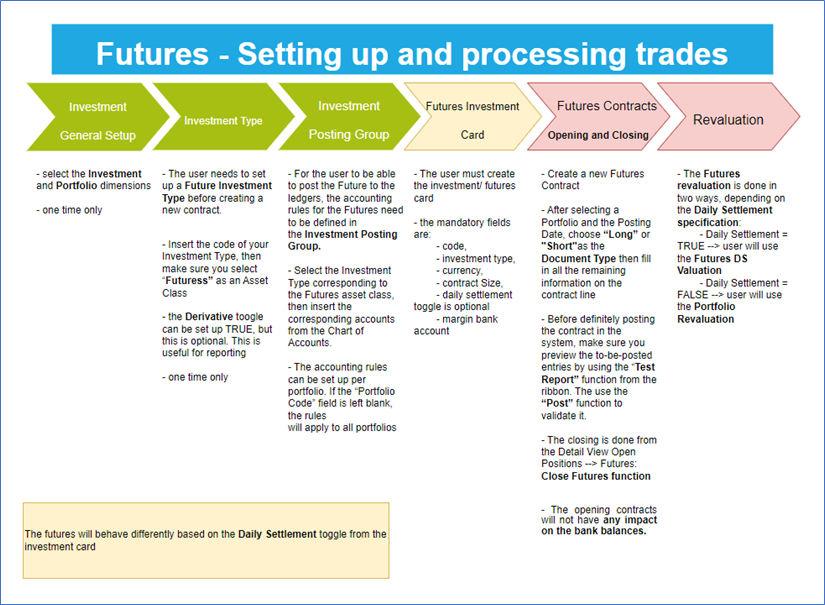 Futures - Setting up and processing trades

Investment General Setup

Investment Type

Investment Posting Group

Futures Investment Card

Futures Contracts Opening and Closing

Revaluation

- select the Investment and Portfolio dimensions

- one time only

- The user needs to set up a Future Investment Type before creating a new contract.

- Insert the code of your Investment Type, then make sure you select "Futuress" as an Asset Class

- the Derivative toogle can be set up TRUE, but this is optional. This is useful for reporting

- one time only

- For the user to be able to post the Future to the ledgers, the accounting rules for the Futures need to be defined in the Investment Posting Group.

- Select the Investment Type corresponding to the Futures asset class, then insert the corresponding accounts from the Chart of Accounts.

- The accounting rules can be set up per portfolio. If the "Portfolio Code" field is left blank, the rules will apply to all portfolios

- The user must create the investment/ futures card

- the mandatory fields are:
- code,
- investment type,
- currency,
- contract Size,
- daily settlement toggle is optional
- margin bank account

- Create a new Futures Contract

- After selecting a Portfolio and the Posting Date, choose "Long" or "Short"as the Document Type then fill in all the remaining information on the contract line

- Before definitely posting the contract in the system, make sure you preview the to-be-posted entries by using the "Test Report" function from the ribbon. The use the "Post" function to validate it.

- The closing is done from the Detail View Open Positions --> Futures: Close Futures function

- The opening contracts will not have any impact on the bank balances.

- The Futures revaluation is done in two ways, depending on the Daily Settlement specification:
- Daily Settlement = TRUE --> user will use the Futures DS Valuation
- Daily Settlement = FALSE --> user will use the Portfolio Revaluation

The futures will behave differently based on the Daily Settlement toggle from the investment card